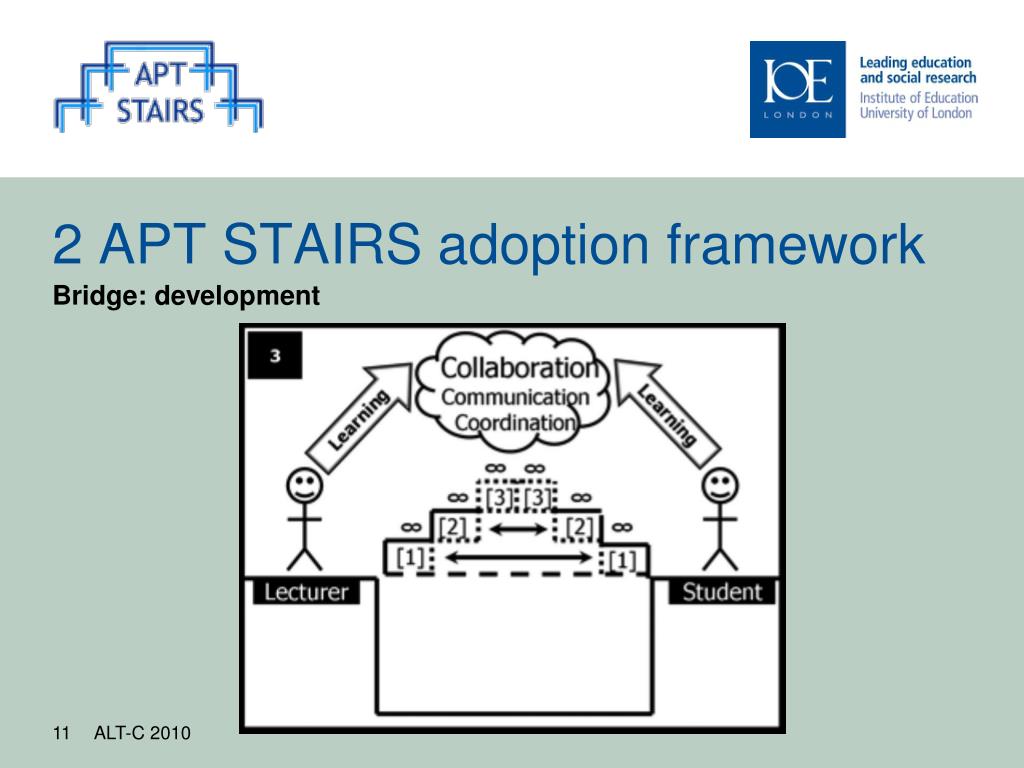 APT STAIRS

IOE LONDON
Leading education and social research
Institute of Education
University of London

2 APT STAIRS adoption framework
Bridge: development

3

Collaboration
Communication
Coordination

Learning
Learning

∞ ∞
∞ [3] [3] ∞
∞ [2] [2] ∞
[1] [1]

Lecturer
Student

11 ALT-C 2010